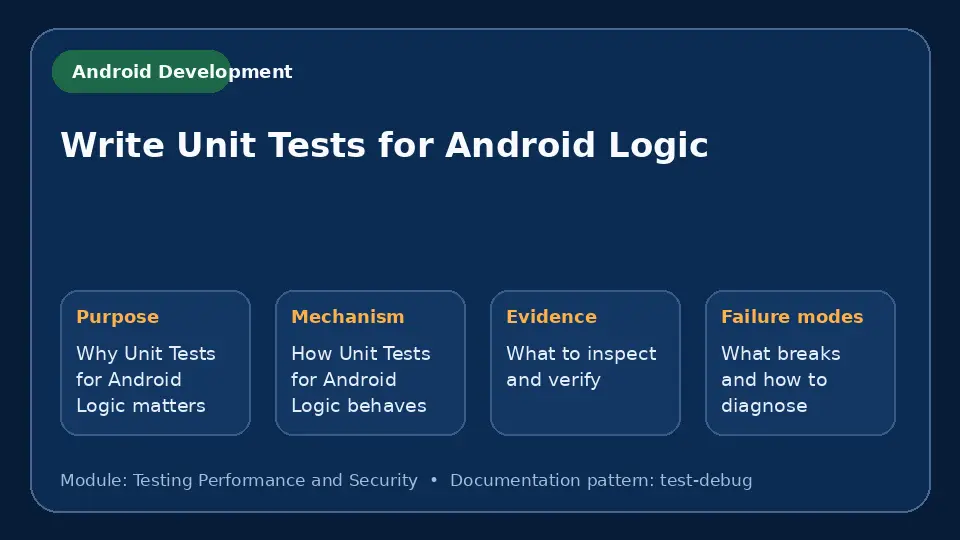 Android Development

Write Unit Tests for Android Logic

Purpose
Why Unit Tests for Android Logic matters

Mechanism
How Unit Tests for Android Logic behaves

Evidence
What to inspect and verify

Failure modes
What breaks and how to diagnose

Module: Testing Performance and Security • Documentation pattern: test-debug